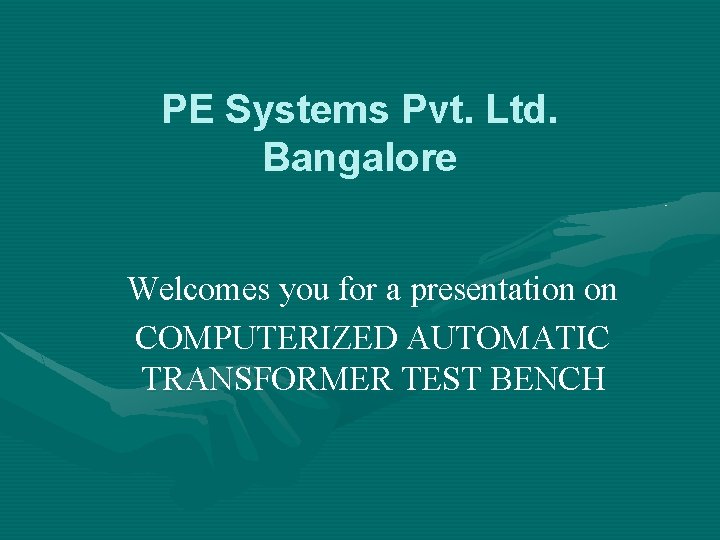 PE Systems Pvt. Ltd.
Bangalore

Welcomes you for a presentation on
COMPUTERIZED AUTOMATIC TRANSFORMER TEST BENCH